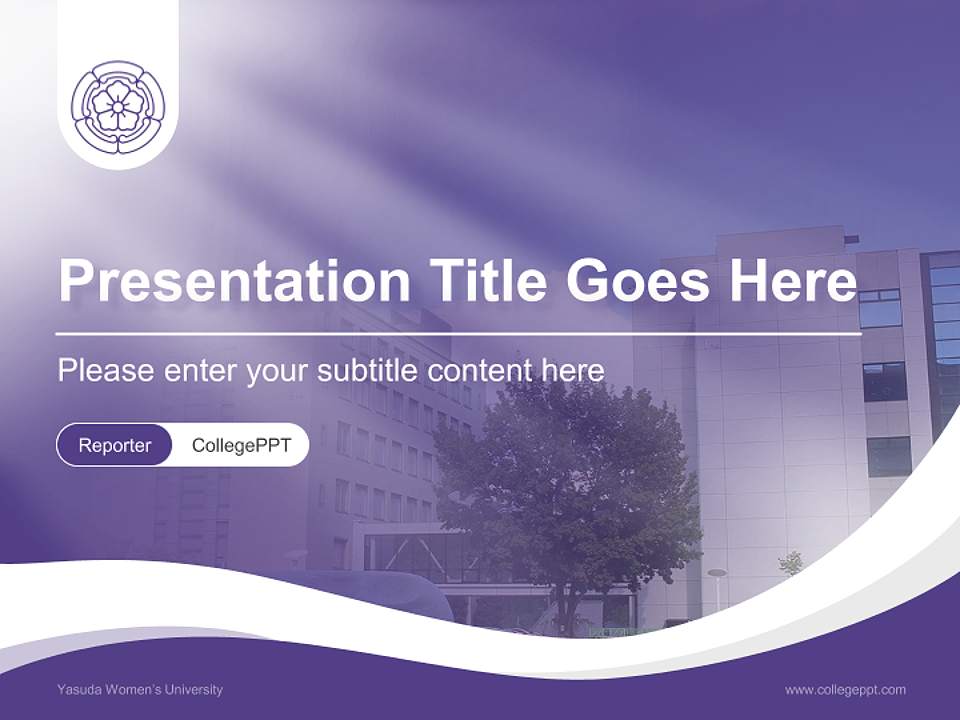 Presentation Title Goes Here

Please enter your subtitle content here

Reporter CollegePPT

Yasuda Women's University

www.collegeppt.com